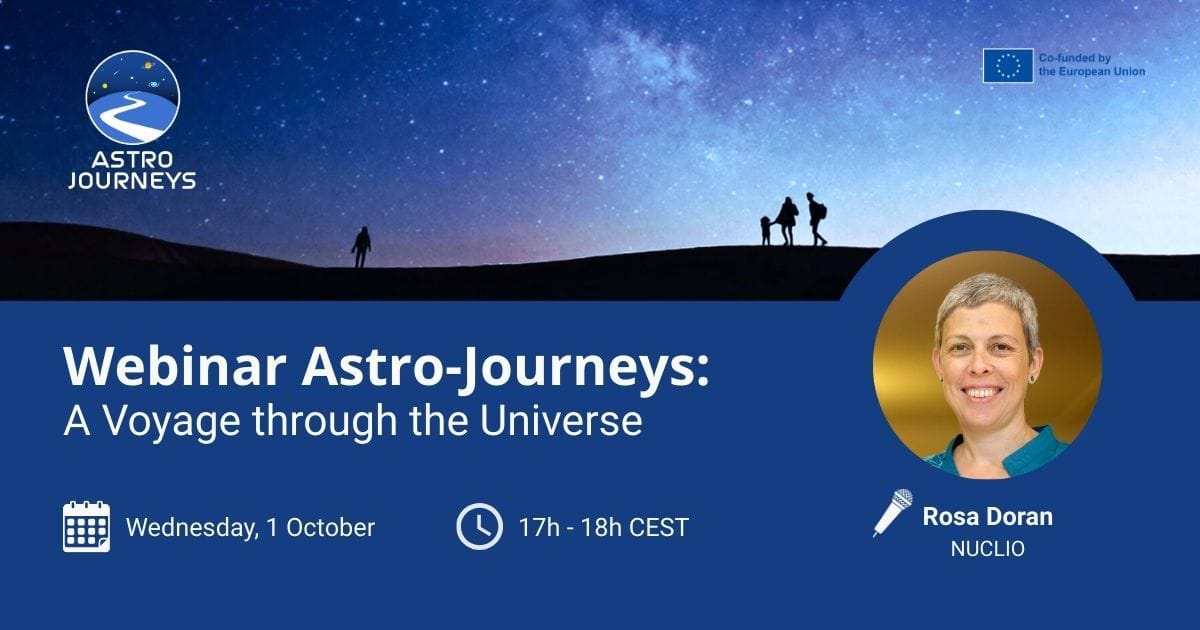 ASTRO JOURNEYS

Co-funded by the European Union

Webinar Astro-Journeys:
A Voyage through the Universe

Wednesday, 1 October

17h - 18h CEST

Rosa Doran
NUCLIO